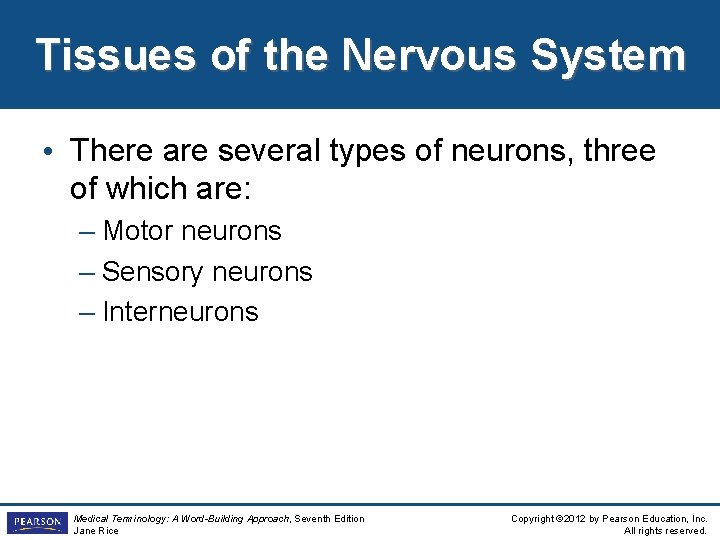 Tissues of the Nervous System

• There are several types of neurons, three of which are:

– Motor neurons

– Sensory neurons

– Interneurons

PEARSON

Medical Terminology: A Word-Building Approach, Seventh Edition
Jane Rice

Copyright ©2012 by Pearson Education, Inc.
All rights reserved.